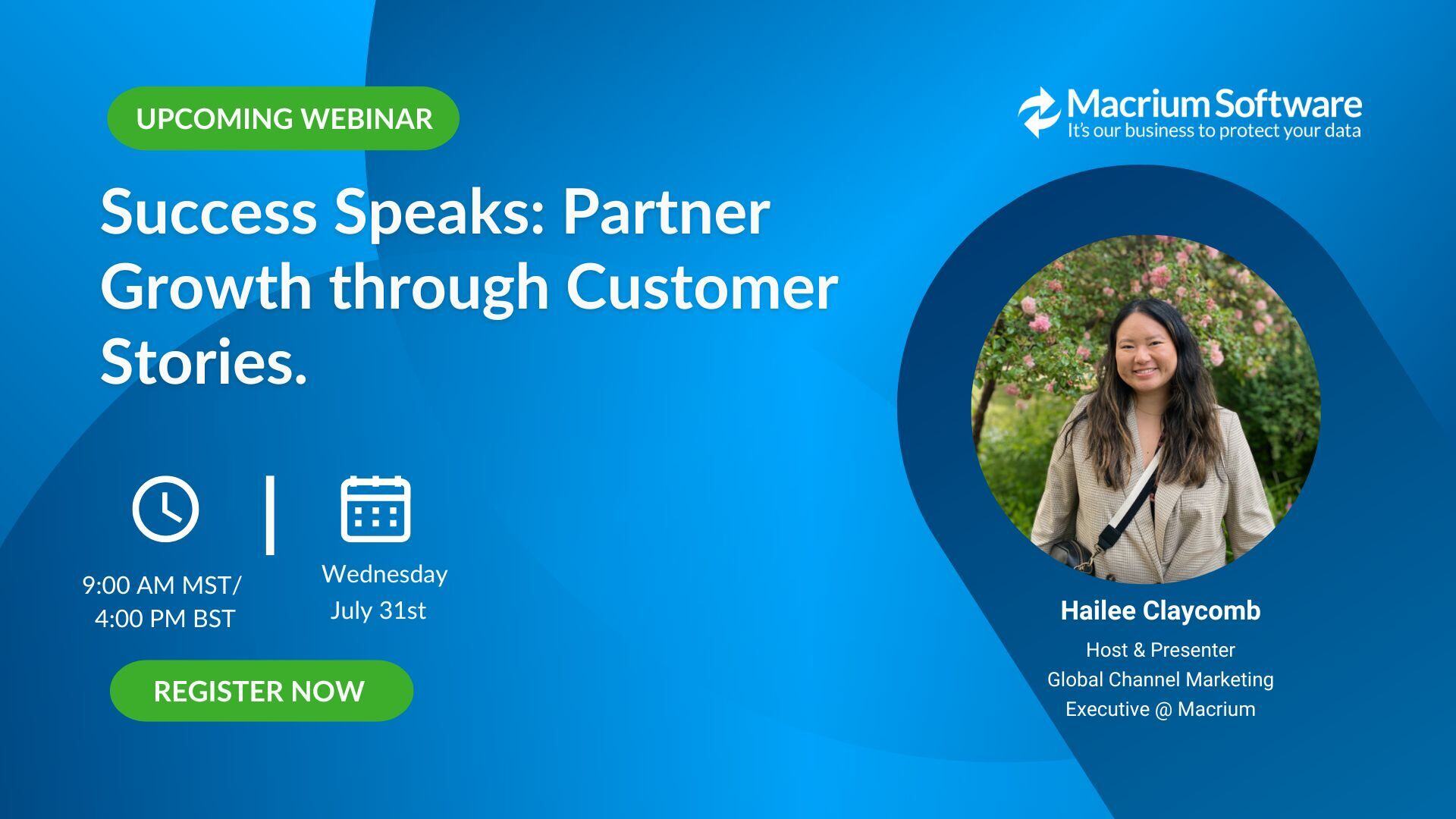 UPCOMING WEBINAR

Macrium Software
It's our business to protect your data

Success Speaks: Partner Growth through Customer Stories.

9:00 AM MST/ 4:00 PM BST

Wednesday July 31st

REGISTER NOW

Hailee Claycomb

Host & Presenter
Global Channel Marketing Executive @ Macrium